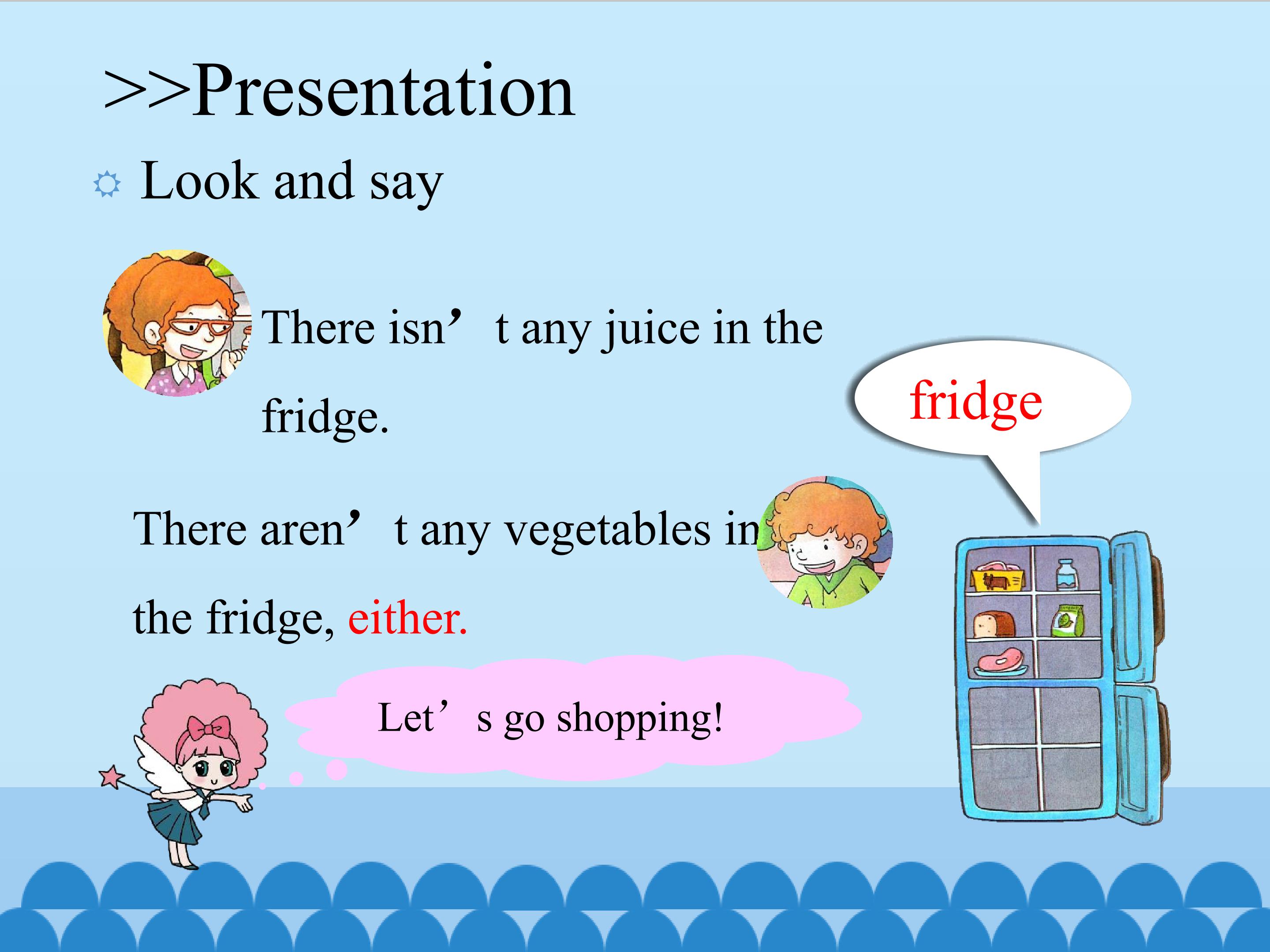 >>Presentation

Look and say

There isn’t any juice in the fridge.

fridge

There aren’t any vegetables in the fridge, either.

Let’s go shopping!